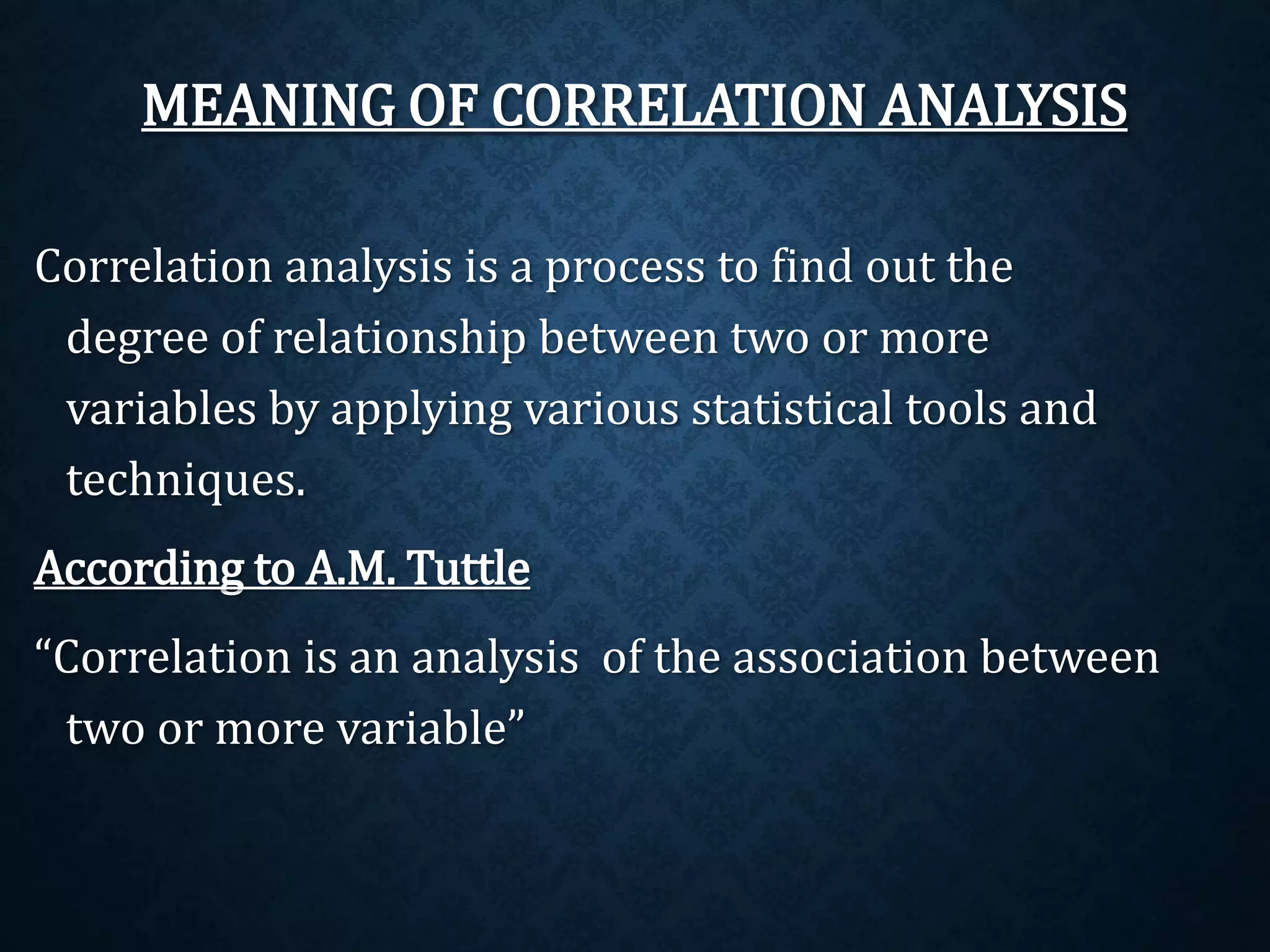 MEANING OF CORRELATION ANALYSIS

Correlation analysis is a process to find out the degree of relationship between two or more variables by applying various statistical tools and techniques.

According to A.M. Tuttle

“Correlation is an analysis of the association between two or more variable”